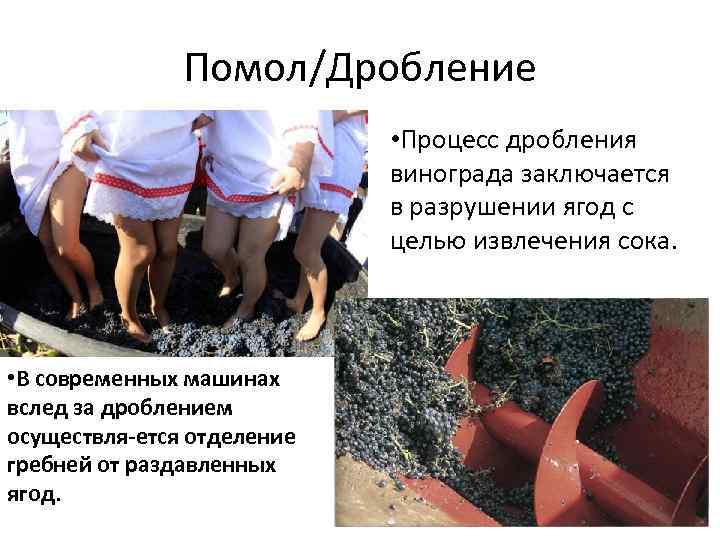 Помол/Дробление

•Процесс дробления винограда заключается в разрушении ягод с целью извлечения сока.

•В современных машинах вслед за дроблением осуществля-ется отделение гребней от раздавленных ягод.